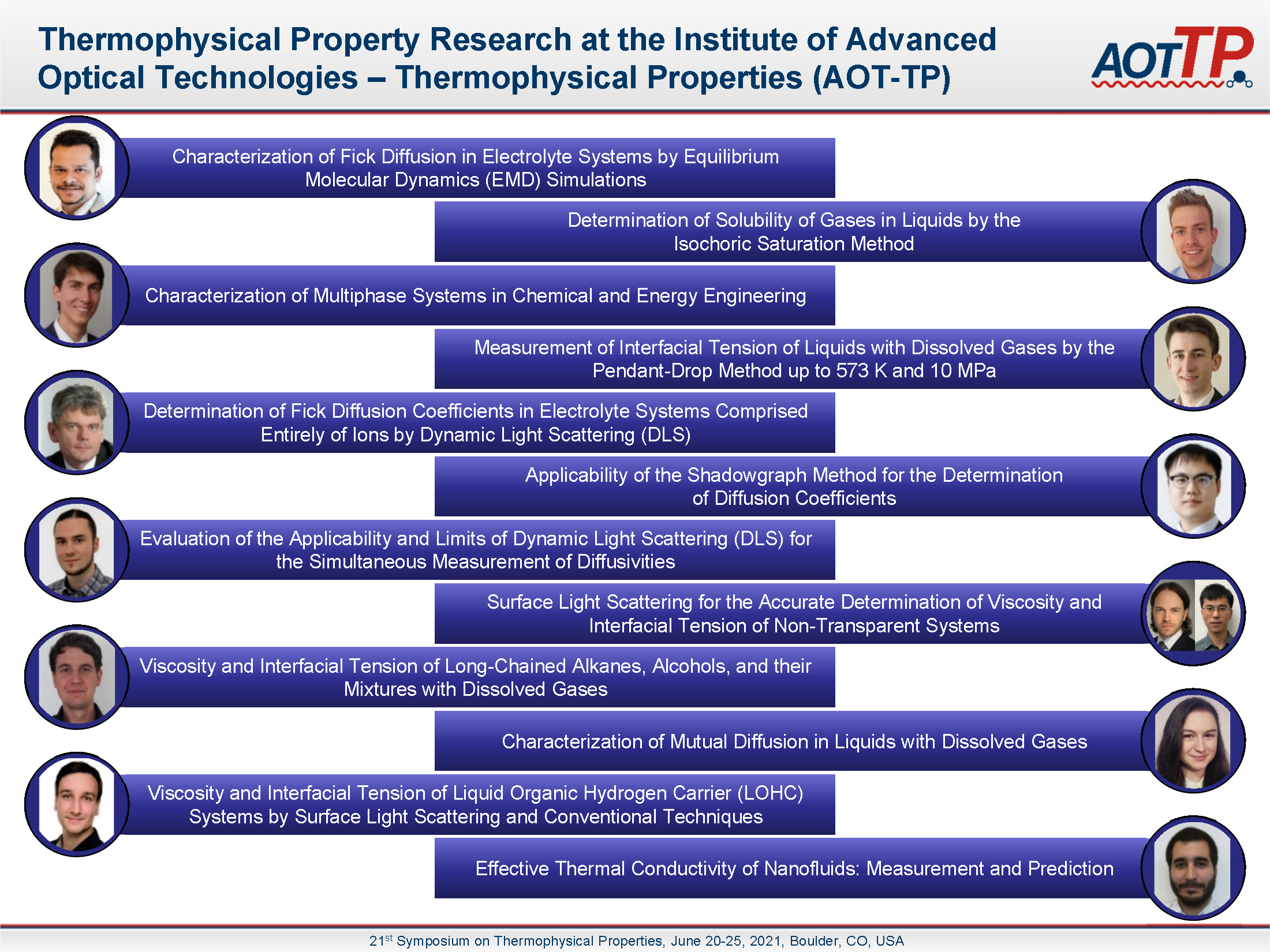 Thermophysical Property Research at the Institute of Advanced Optical Technologies – Thermophysical Properties (AOT-TP)

AOTTP

Characterization of Fick Diffusion in Electrolyte Systems by Equilibrium Molecular Dynamics (EMD) Simulations

Determination of Solubility of Gases in Liquids by the Isochoric Saturation Method

Characterization of Multiphase Systems in Chemical and Energy Engineering

Measurement of Interfacial Tension of Liquids with Dissolved Gases by the Pendant-Drop Method up to 573 K and 10 MPa

Determination of Fick Diffusion Coefficients in Electrolyte Systems Comprised Entirely of Ions by Dynamic Light Scattering (DLS)

Applicability of the Shadowgraph Method for the Determination of Diffusion Coefficients

Evaluation of the Applicability and Limits of Dynamic Light Scattering (DLS) for the Simultaneous Measurement of Diffusivities

Surface Light Scattering for the Accurate Determination of Viscosity and Interfacial Tension of Non-Transparent Systems

Viscosity and Interfacial Tension of Long-Chained Alkanes, Alcohols, and their Mixtures with Dissolved Gases

Characterization of Mutual Diffusion in Liquids with Dissolved Gases

Viscosity and Interfacial Tension of Liquid Organic Hydrogen Carrier (LOHC) Systems by Surface Light Scattering and Conventional Techniques

Effective Thermal Conductivity of Nanofluids: Measurement and Prediction

21$^{st}$ Symposium on Thermophysical Properties, June 20-25, 2021, Boulder, CO, USA